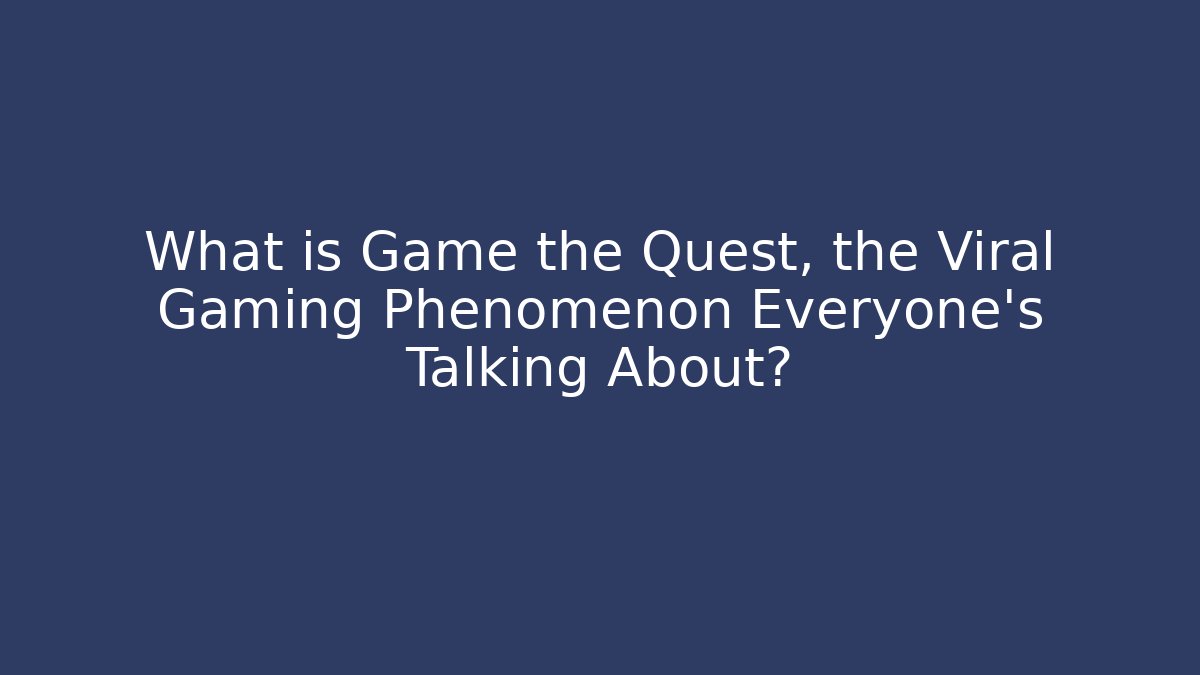 What is Game the Quest, the Viral Gaming Phenomenon Everyone's Talking About?